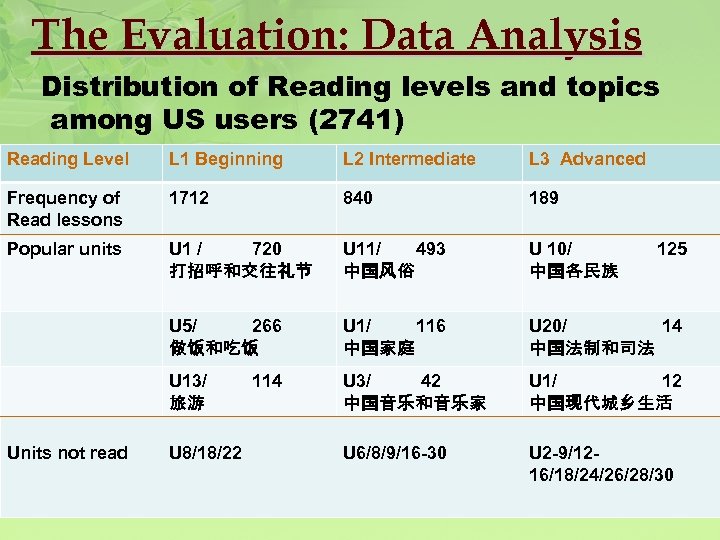 The Evaluation: Data Analysis

Distribution of Reading levels and topics among US users (2741)

| Reading Level | L1 Beginning | L2 Intermediate | L3 Advanced |
|---|---|---|---|
| Frequency of Read lessons | 1712 | 840 | 189 |
| Popular units | U1 / 720 打招呼和交往礼节 | U11/ 493 中国风俗 | U 10/ 125 中国各民族 |
| | U5/ 266 做饭和吃饭 | U1/ 116 中国家庭 | U20/ 14 中国法制和司法 |
| | U13/ 114 旅游 | U3/ 42 中国音乐和音乐家 | U1/ 12 中国现代城乡生活 |
| Units not read | U8/18/22 | U6/8/9/16-30 | U2-9/12-16/18/24/26/28/30 |